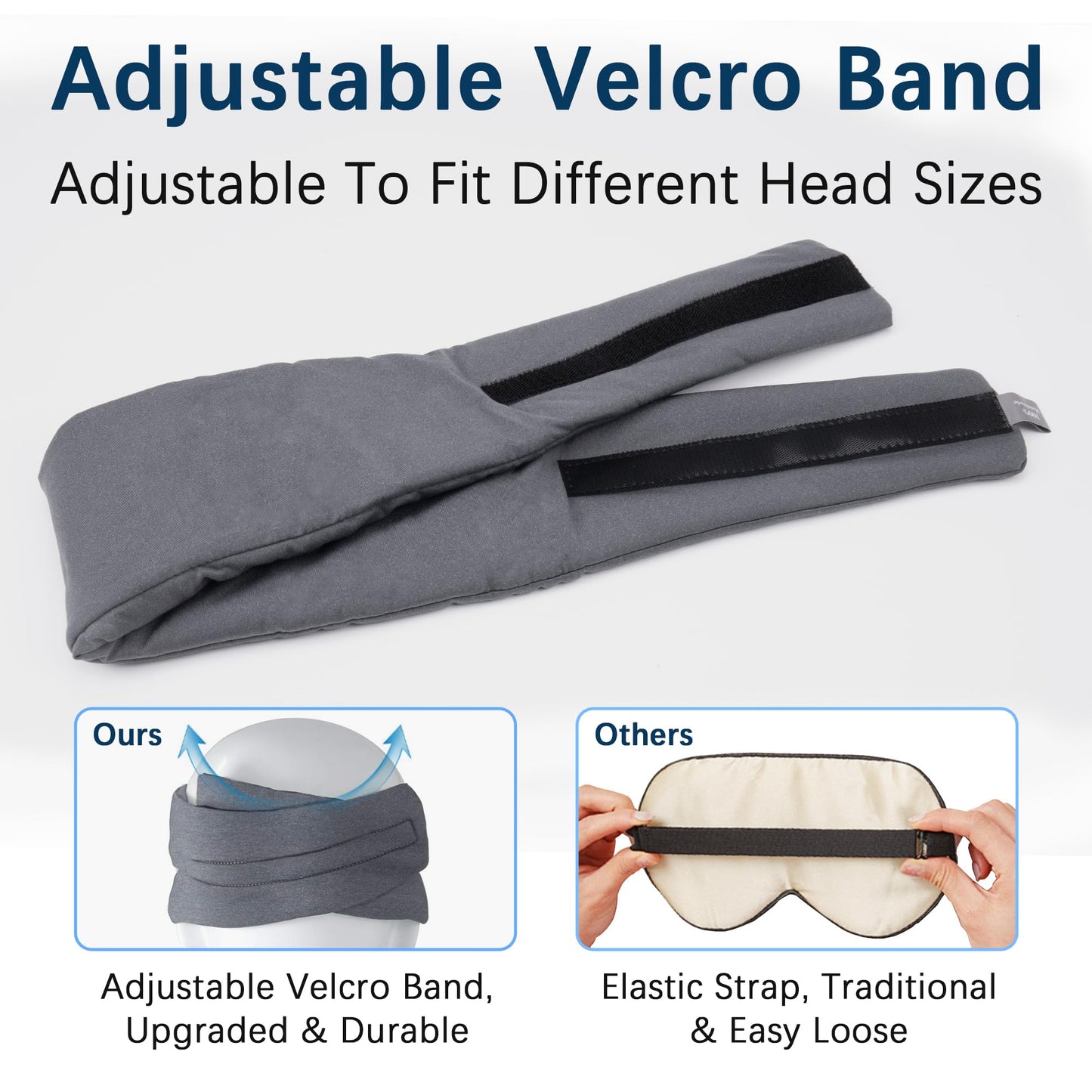 Adjustable Velcro Band

Adjustable To Fit Different Head Sizes

Ours

Adjustable Velcro Band, Upgraded & Durable

Others

Elastic Strap, Traditional & Easy Loose